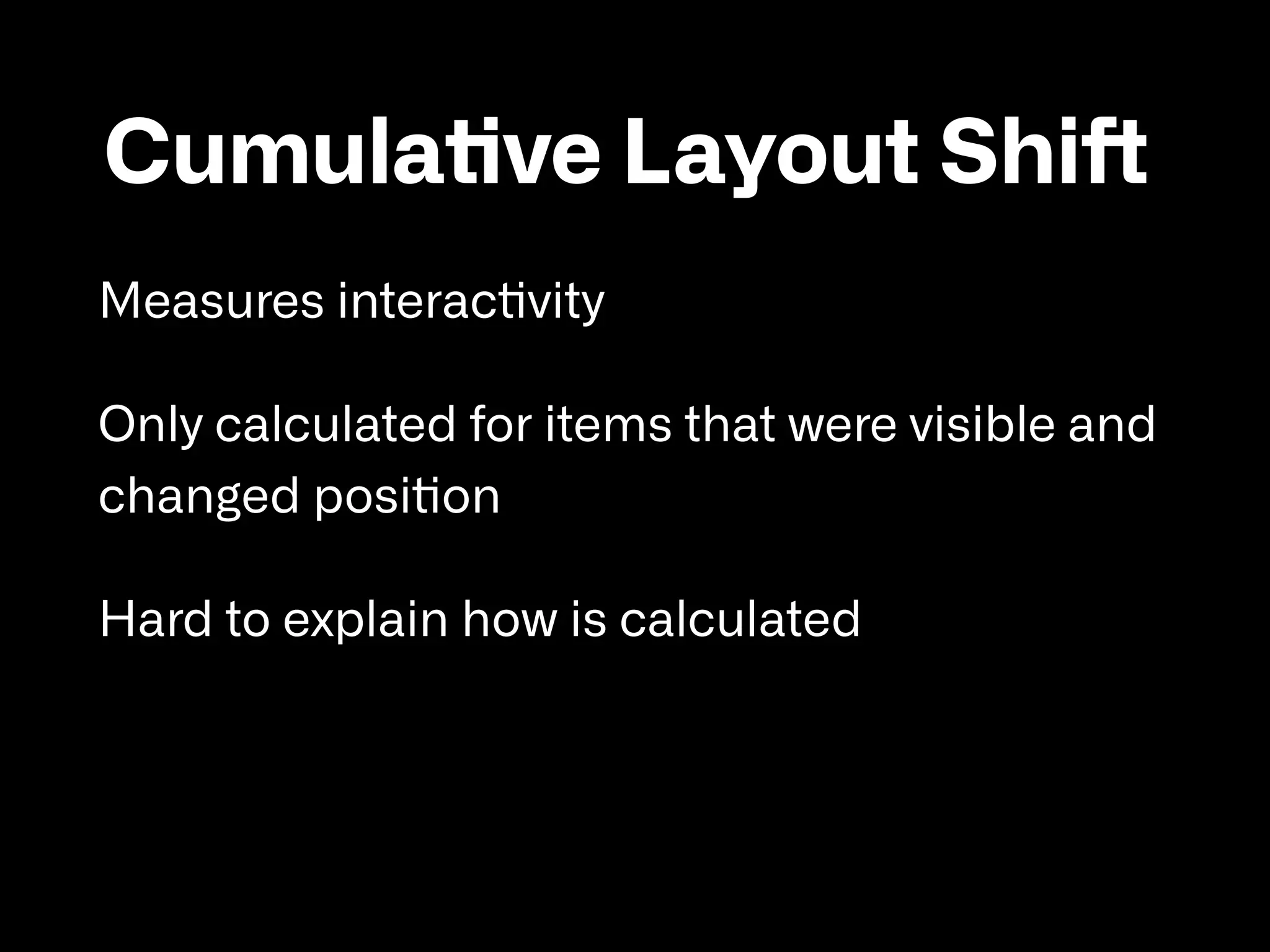 Cumulative Layout Shift

Measures interactivity

Only calculated for items that were visible and changed position

Hard to explain how is calculated